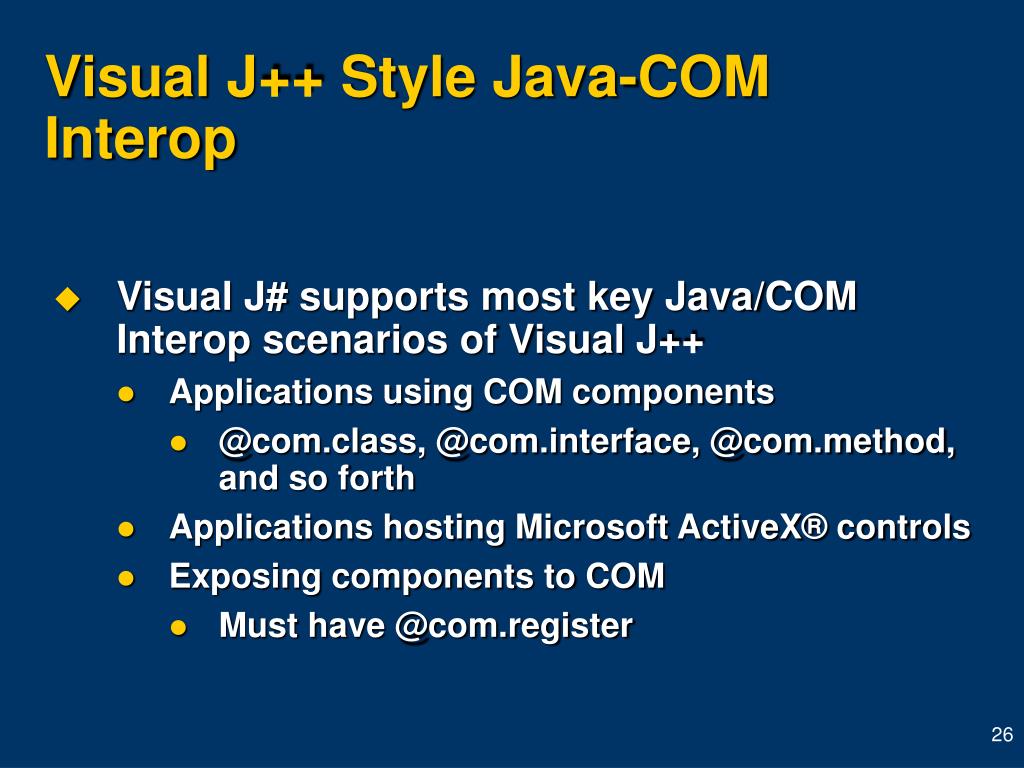 Visual J++ Style Java-COM Interop

Visual J# supports most key Java/COM Interop scenarios of Visual J++

Applications using COM components

@com.class, @com.interface, @com.method, and so forth

Applications hosting Microsoft ActiveX® controls

Exposing components to COM

Must have @com.register

26